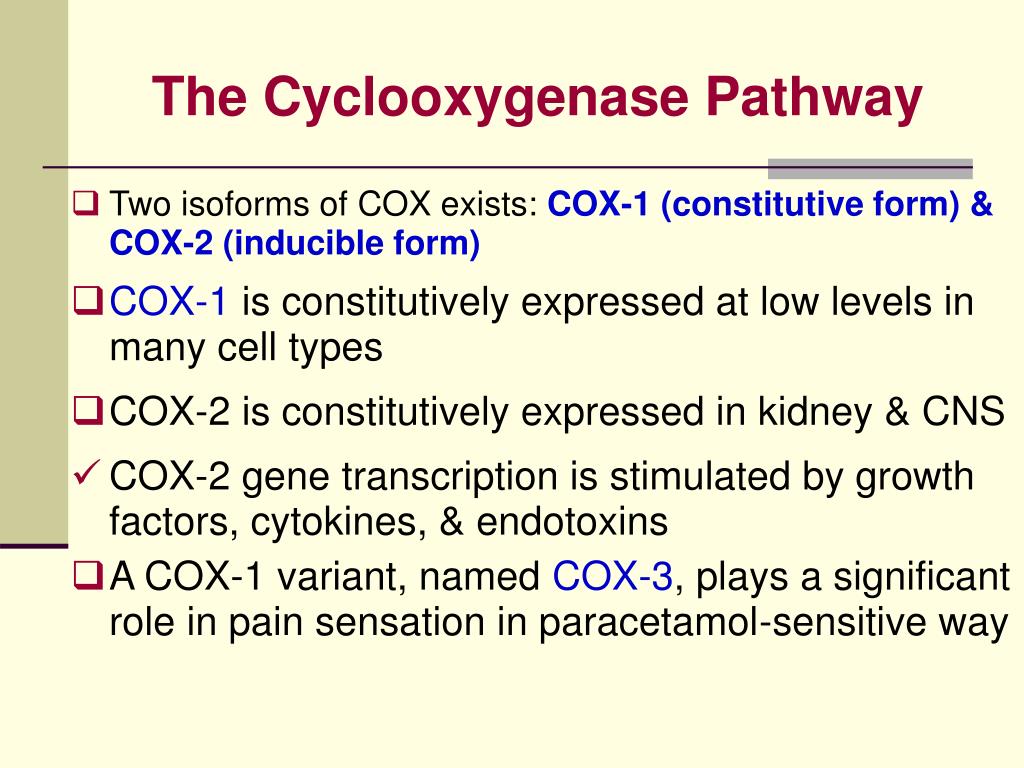 The Cyclooxygenase Pathway

❑ Two isoforms of COX exists: COX-1 (constitutive form) & COX-2 (inducible form)

❑ COX-1 is constitutively expressed at low levels in many cell types

❑ COX-2 is constitutively expressed in kidney & CNS

✓ COX-2 gene transcription is stimulated by growth factors, cytokines, & endotoxins

❑ A COX-1 variant, named COX-3, plays a significant role in pain sensation in paracetamol-sensitive way